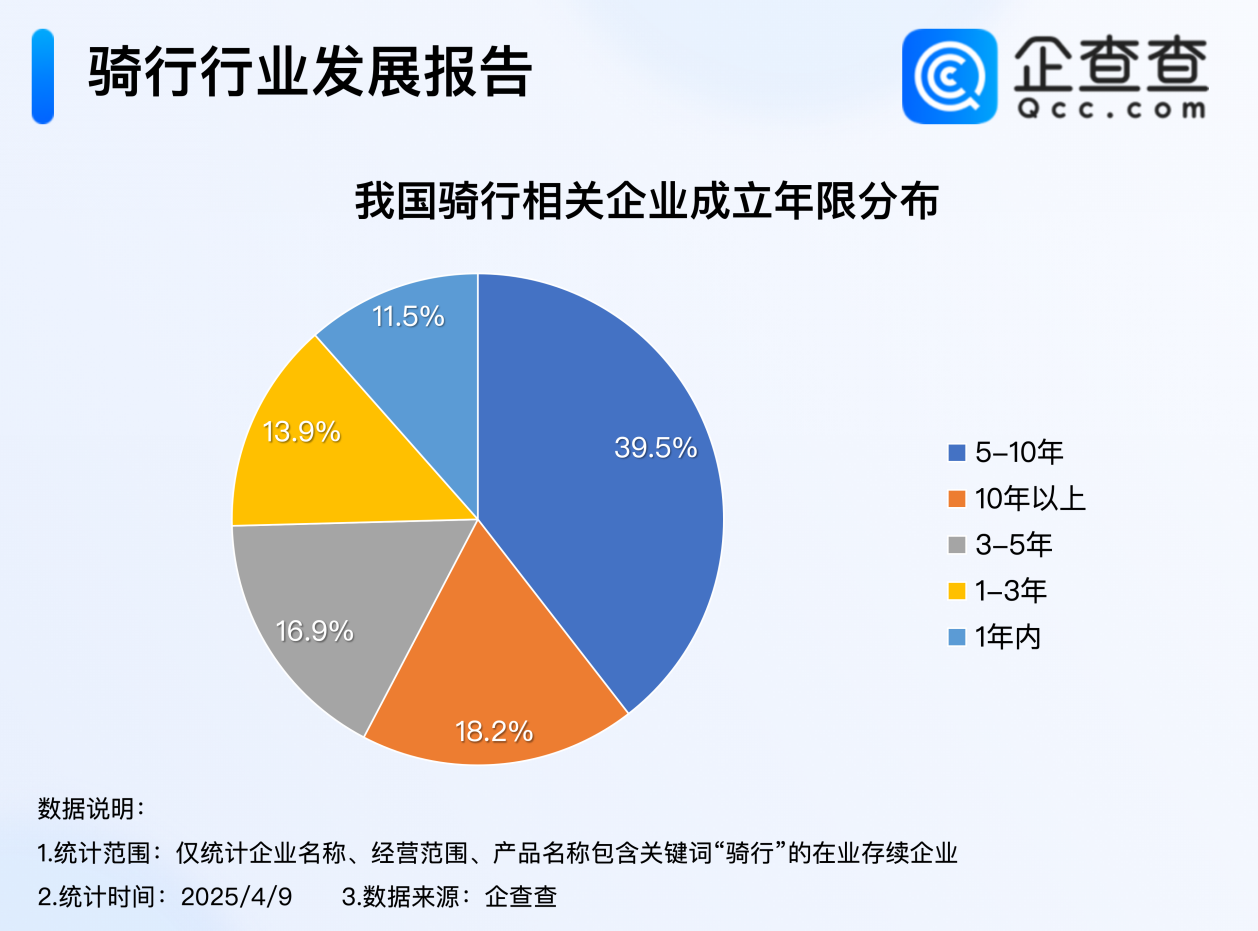 骑行行业发展报告

企查查
Qcc.com

我国骑行相关企业成立年限分布

11.5%
39.5%
13.9%
16.9%
18.2%

5-10年
10年以上
3-5年
1-3年
1年内

数据说明：
1.统计范围：仅统计企业名称、经营范围、产品名称包含关键词“骑行”的在业存续企业
2.统计时间：2025/4/9　　3.数据来源：企查查